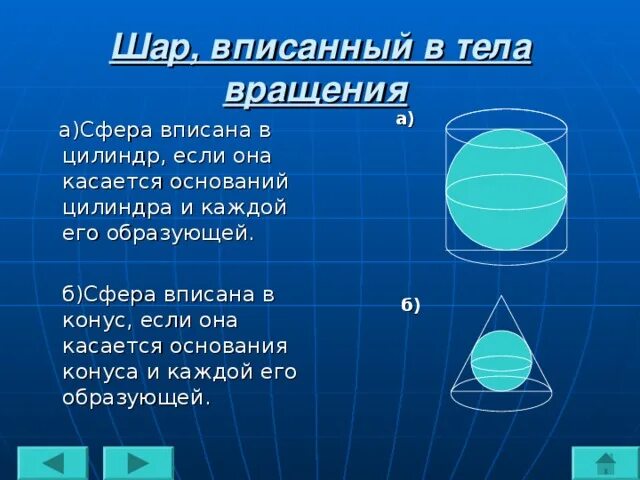 Шар, вписанный в тела вращения

а)Сфера вписана в цилиндр, если она касается оснований цилиндра и каждой его образующей.

б)Сфера вписана в конус, если она касается основания конуса и каждой его образующей.

а)

б)